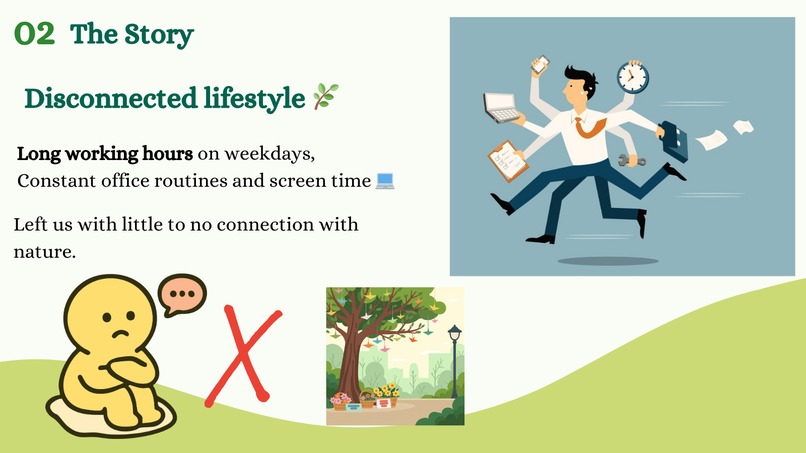 02 The Story

Disconnected lifestyle 🌿

Long working hours on weekdays,
Constant office routines and screen time 💻

Left us with little to no connection with nature.